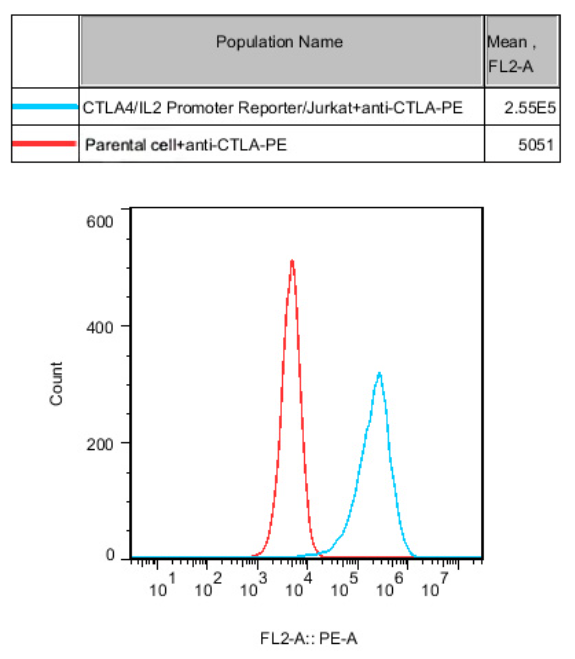 |  | Population Name | Mean , FL2-A |
|---|---|---|
|  | CTLA4/IL2 Promoter Reporter/Jurkat+anti-CTLA-PE | 2.55E5 |
|  | Parental cell+anti-CTLA-PE | 5051 |

600
400
200
0
Count
$10^1$ $10^2$ $10^3$ $10^4$ $10^5$ $10^6$ $10^7$
FL2-A:: PE-A